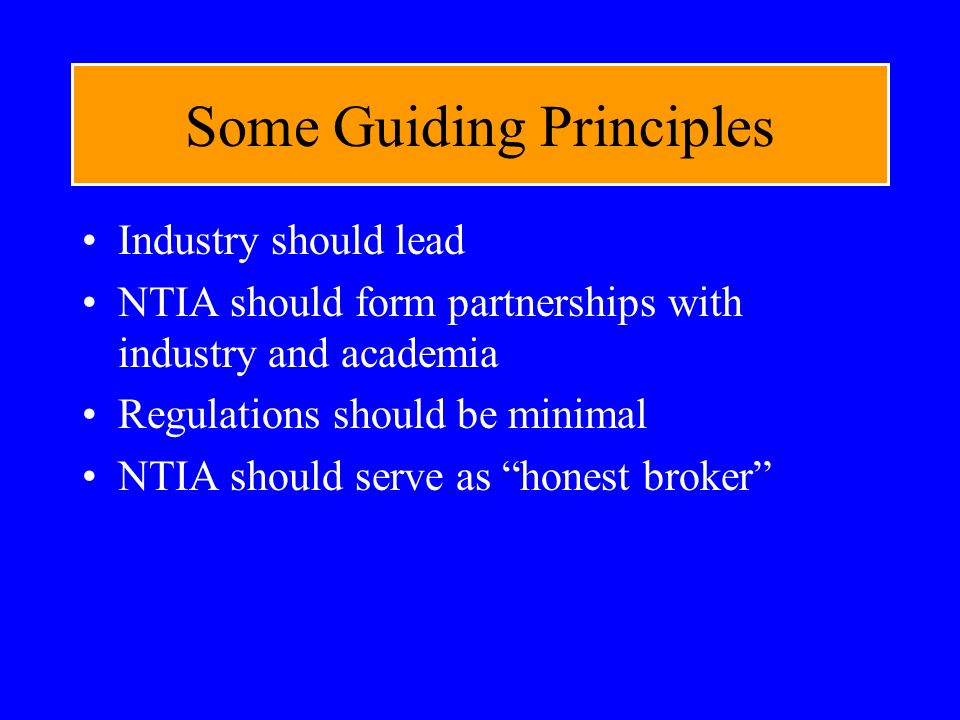 Some Guiding Principles

• Industry should lead
• NTIA should form partnerships with industry and academia
• Regulations should be minimal
• NTIA should serve as “honest broker”